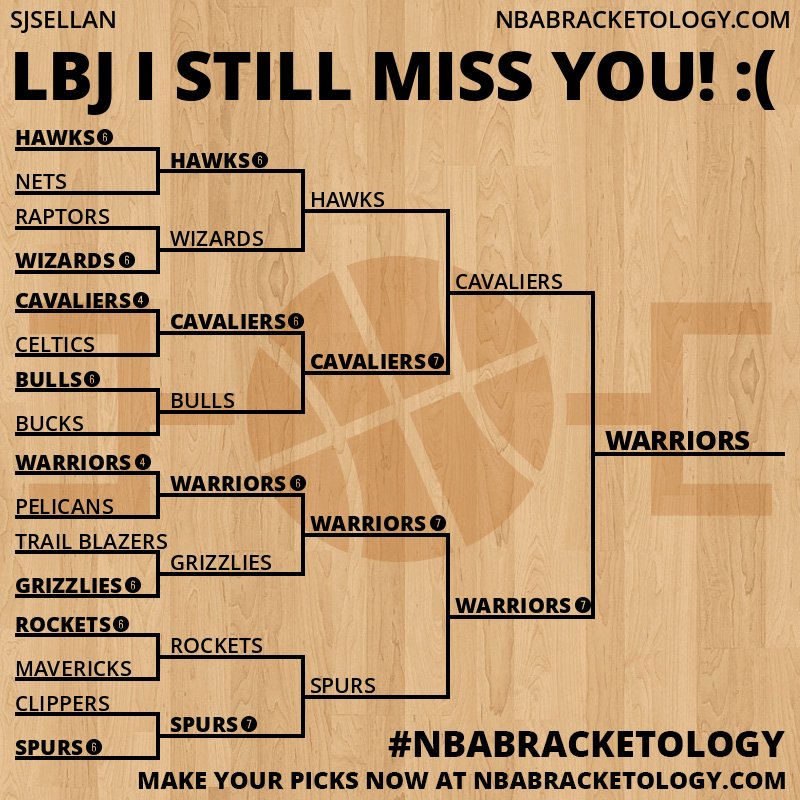 SJSELLAN
NBABRACKETOLOGY.COM

LBJ I STILL MISS YOU! :(

HAWKS 6
NETS
RAPTORS
WIZARDS 6
CAVALIERS 4
CELTICS
BULLS 6
BUCKS
WARRIORS 4
PELICANS
TRAIL BLAZERS
GRIZZLIES 6
ROCKETS 6
MAVERICKS
CLIPPERS
SPURS 6

HAWKS 6
WIZARDS
CAVALIERS 6
BULLS
WARRIORS 6
GRIZZLIES
ROCKETS
SPURS 7

HAWKS
CAVALIERS 7
WARRIORS 7
SPURS

CAVALIERS
WARRIORS 7

WARRIORS

#NBABRACKETOLOGY
MAKE YOUR PICKS NOW AT NBABRACKETOLOGY.COM